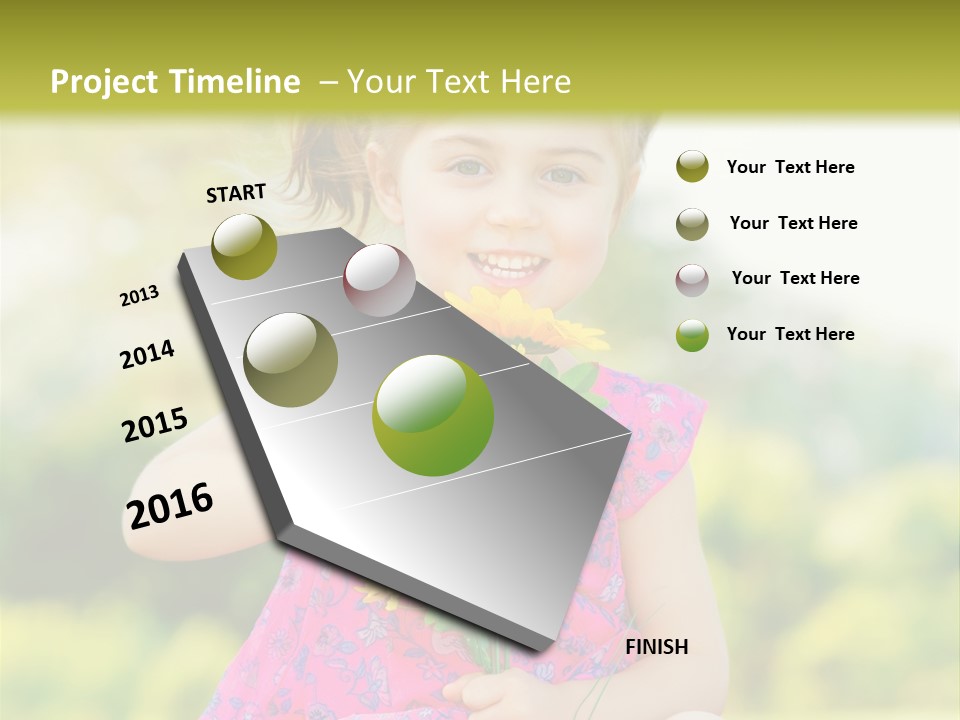 Project Timeline – Your Text Here

START

2013

2014

2015

2016

FINISH

Your Text Here

Your Text Here

Your Text Here

Your Text Here